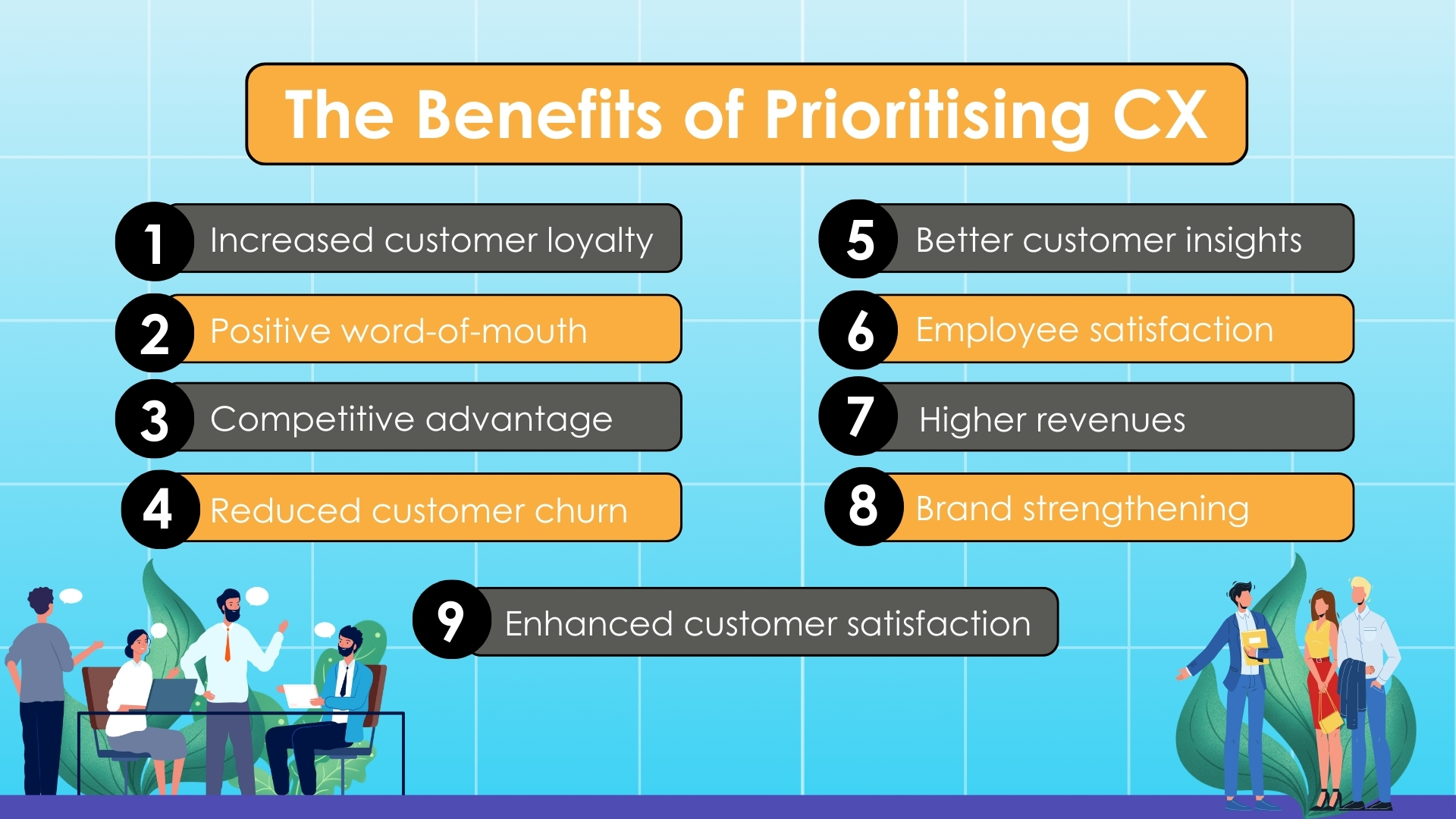 The Benefits of Prioritising CX

1 Increased customer loyalty

2 Positive word-of-mouth

3 Competitive advantage

4 Reduced customer churn

5 Better customer insights

6 Employee satisfaction

7 Higher revenues

8 Brand strengthening

9 Enhanced customer satisfaction